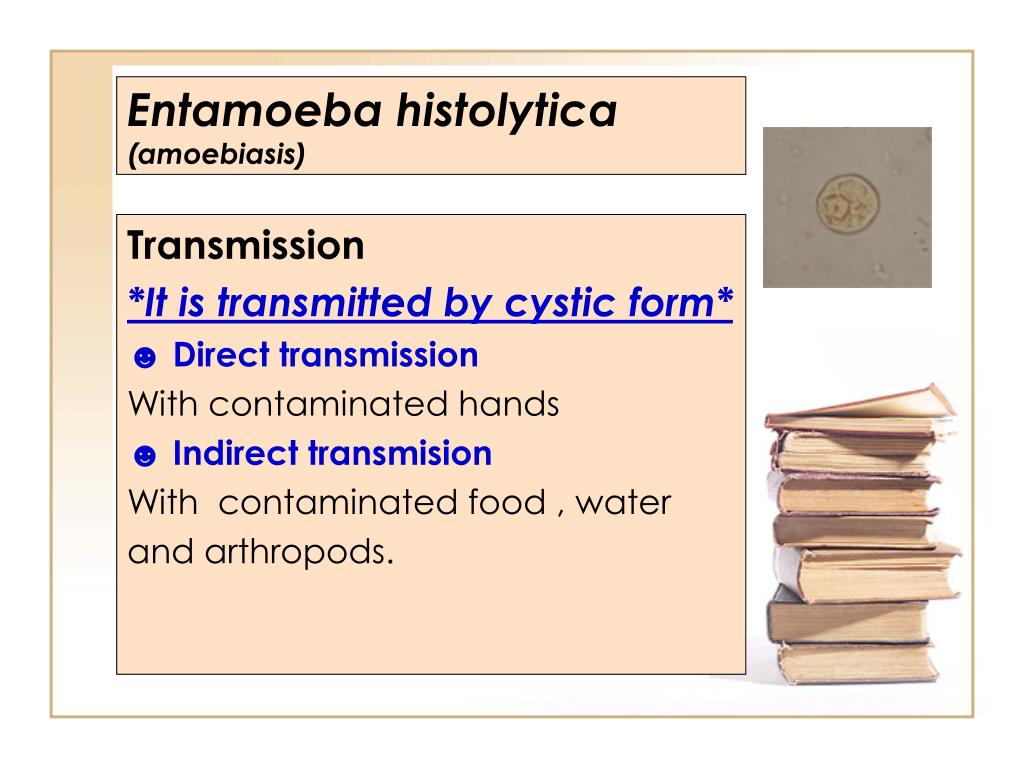 Entamoeba histolytica
(amoebiasis)

Transmission

*It is transmitted by cystic form*

☻ Direct transmission

With contaminated hands

☻ Indirect transmision

With contaminated food , water and arthropods.